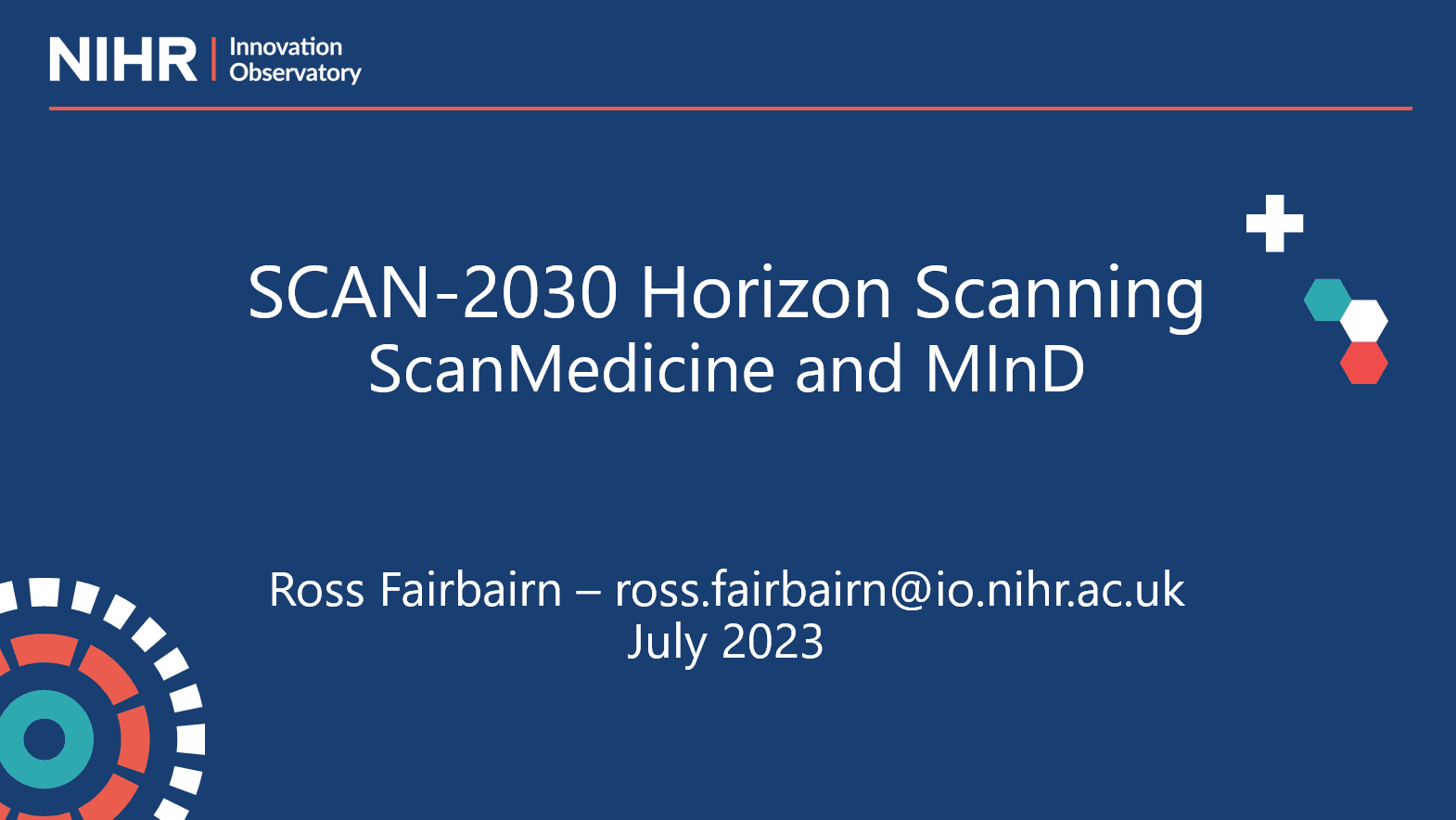 NIHR | Innovation Observatory

SCAN-2030 Horizon Scanning
ScanMedicine and MInD

Ross Fairbairn – ross.fairbairn@io.nihr.ac.uk
July 2023